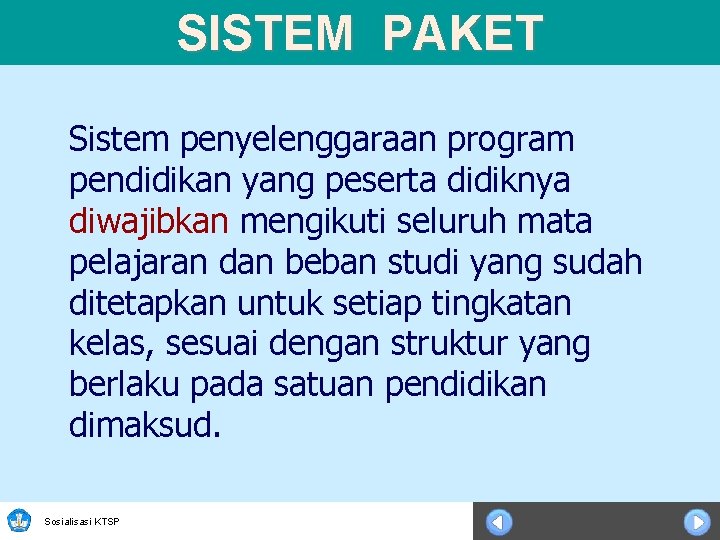 SISTEM PAKET

Sistem penyelenggaraan program pendidikan yang peserta didiknya diwajibkan mengikuti seluruh mata pelajaran dan beban studi yang sudah ditetapkan untuk setiap tingkatan kelas, sesuai dengan struktur yang berlaku pada satuan pendidikan dimaksud.

Sosialisasi KTSP